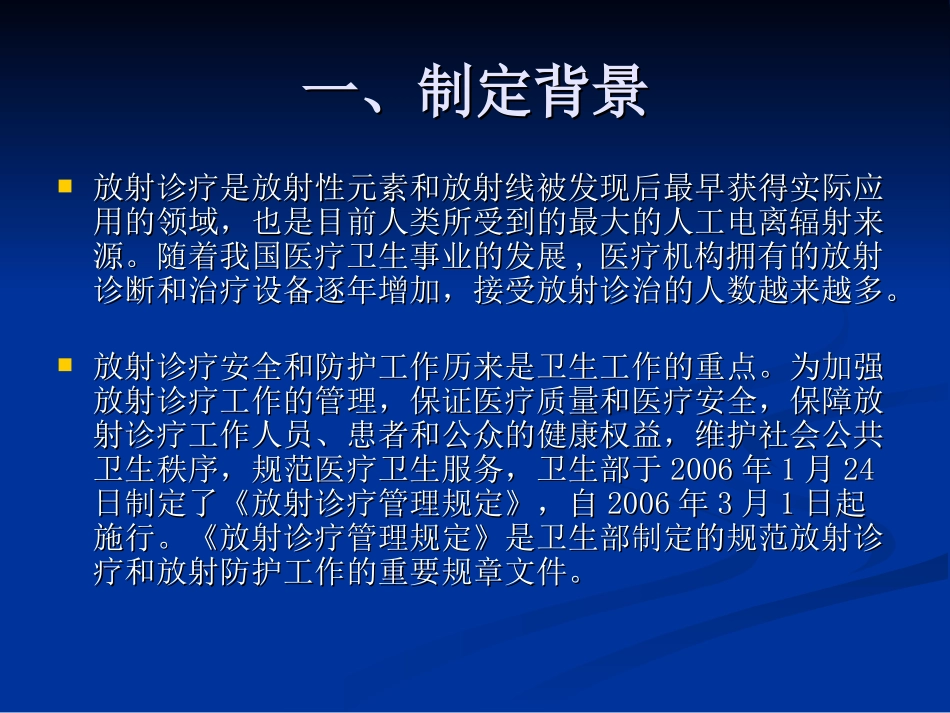 一、制定背景

放射诊疗是放射性元素和放射线被发现后最早获得实际应用的领域，也是目前人类所受到的最大的人工电离辐射来源。随着我国医疗卫生事业的发展，医疗机构拥有的放射诊断和治疗设备逐年增加，接受放射诊治的人数越来越多。

放射诊疗安全和防护工作历来是卫生工作的重点。为加强放射诊疗工作的管理，保证医疗质量和医疗安全，保障放射诊疗工作人员、患者和公众的健康权益，维护社会公共卫生秩序，规范医疗卫生服务，卫生部于 2006 年 1 月 24 日制定了《放射诊疗管理规定》，自 2006 年 3 月 1 日起施行。《放射诊疗管理规定》是卫生部制定的规范放射诊疗和放射防护工作的重要规章文件。